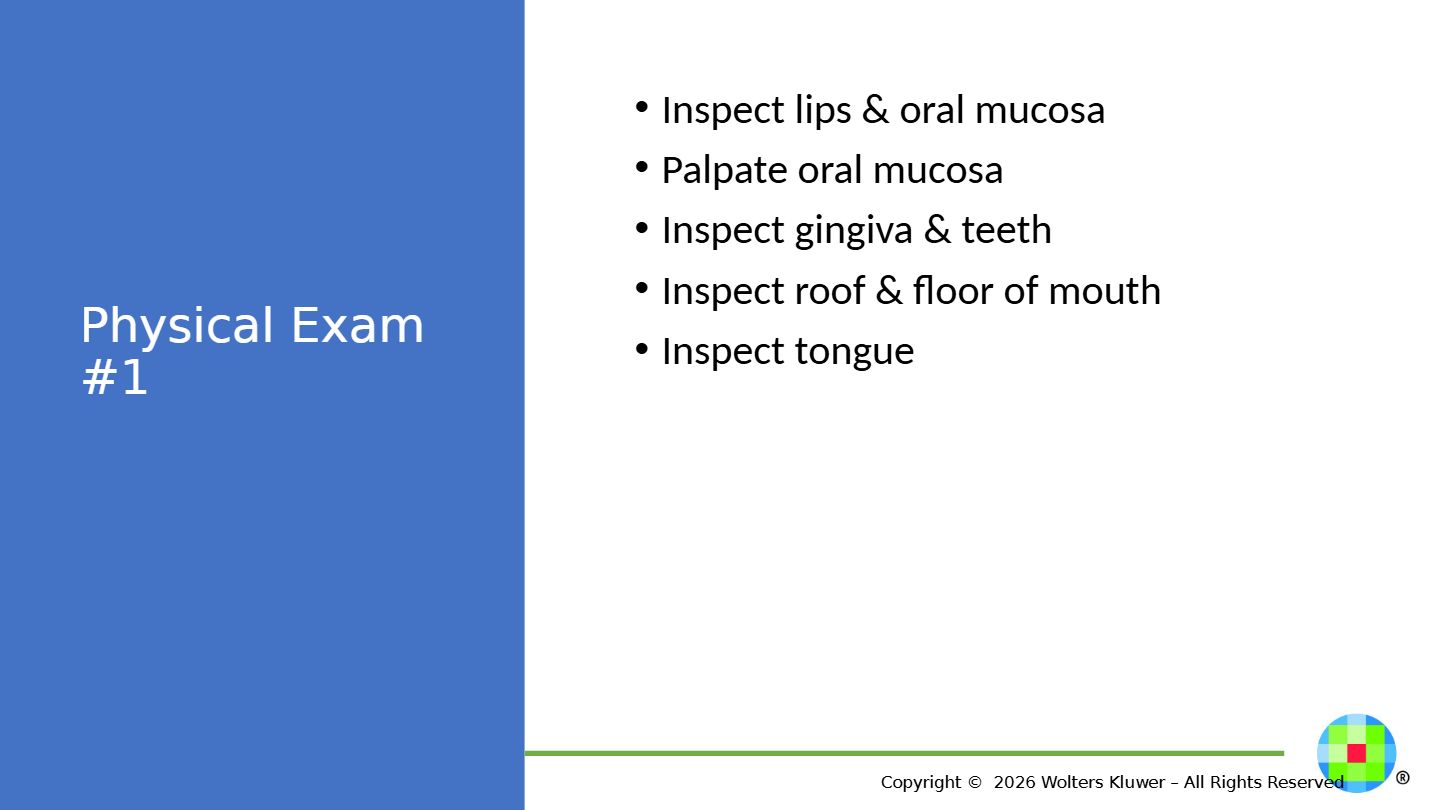 Physical Exam #1

• Inspect lips & oral mucosa
• Palpate oral mucosa
• Inspect gingiva & teeth
• Inspect roof & floor of mouth
• Inspect tongue

Copyright © 2026 Wolters Kluwer – All Rights Reserved

®